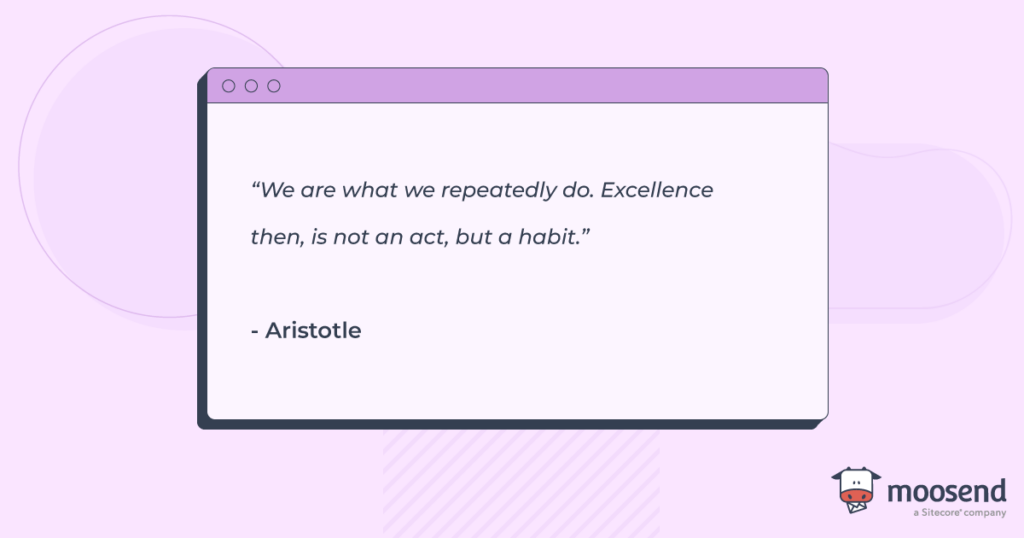 “We are what we repeatedly do. Excellence then, is not an act, but a habit.”

- Aristotle

moosend
a Sitecore® company